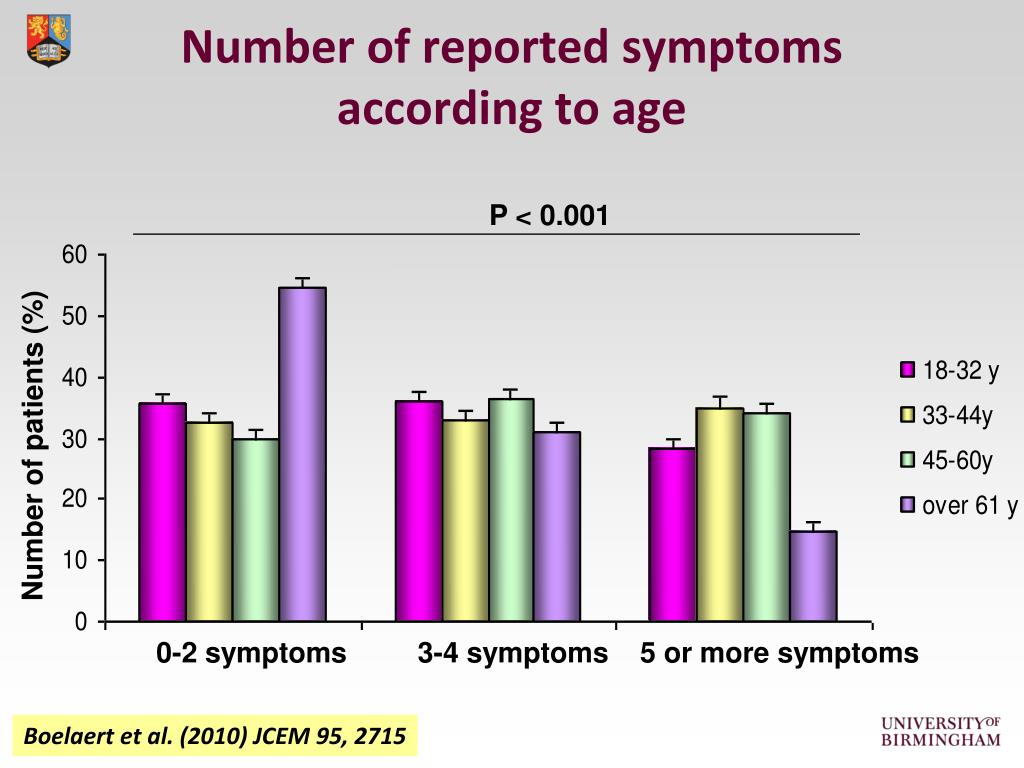 Number of reported symptoms according to age

P < 0.001

Number of patients (%)

60
50
40
30
20
10
0

0-2 symptoms
3-4 symptoms
5 or more symptoms

18-32 y
33-44y
45-60y
over 61 y

Boelaert et al. (2010) JCEM 95, 2715

UNIVERSITY OF BIRMINGHAM